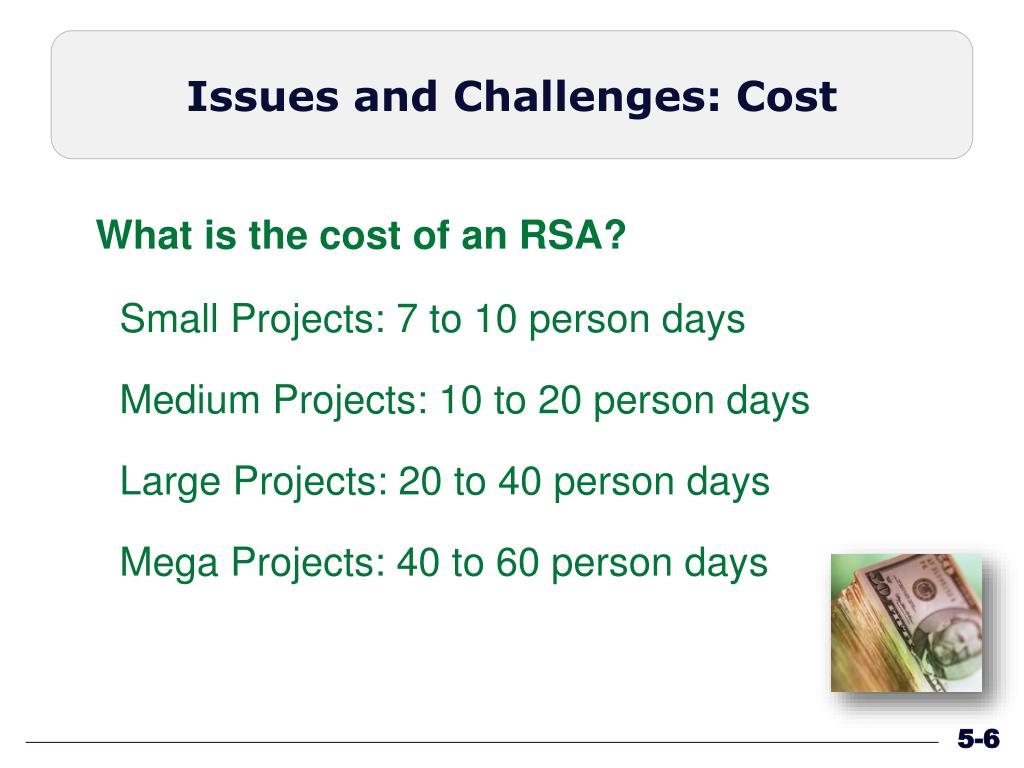 Issues and Challenges: Cost

What is the cost of an RSA?

Small Projects: 7 to 10 person days

Medium Projects: 10 to 20 person days

Large Projects: 20 to 40 person days

Mega Projects: 40 to 60 person days

5-6